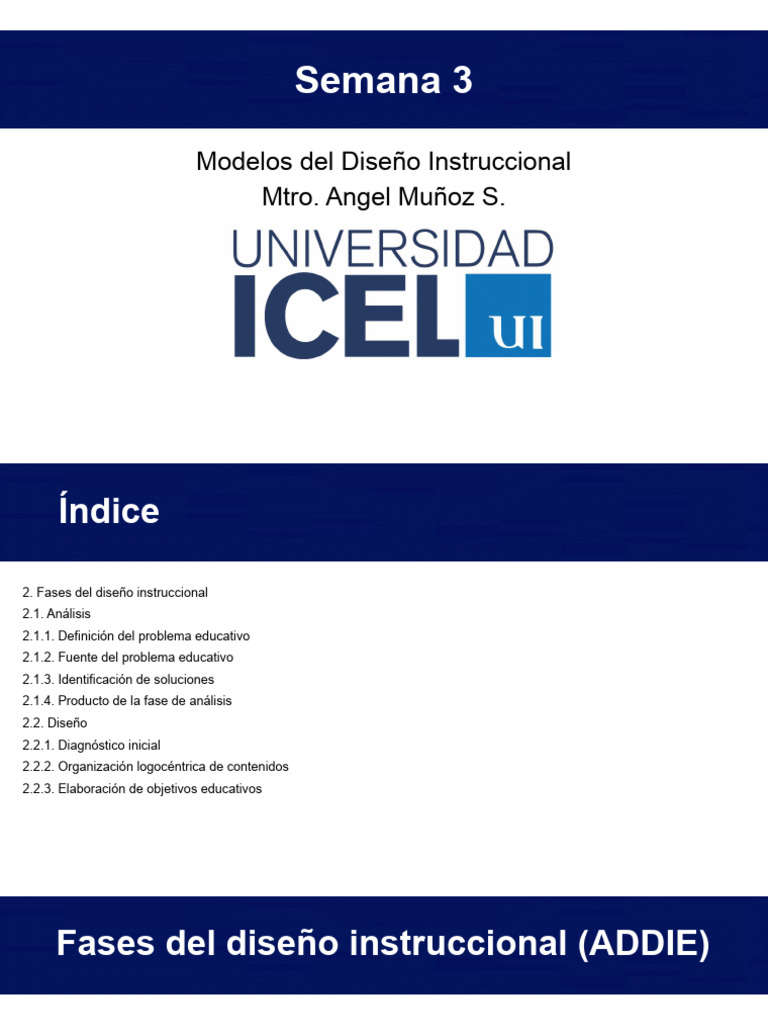 Semana 3

Modelos del Diseño Instruccional
Mtro. Angel Muñoz S.

UNIVERSIDAD
ICEL UI

Índice

2. Fases del diseño instruccional
2.1. Análisis
2.1.1. Definición del problema educativo
2.1.2. Fuente del problema educativo
2.1.3. Identificación de soluciones
2.1.4. Producto de la fase de análisis
2.2. Diseño
2.2.1. Diagnóstico inicial
2.2.2. Organización logocéntrica de contenidos
2.2.3. Elaboración de objetivos educativos

Fases del diseño instruccional (ADDIE)